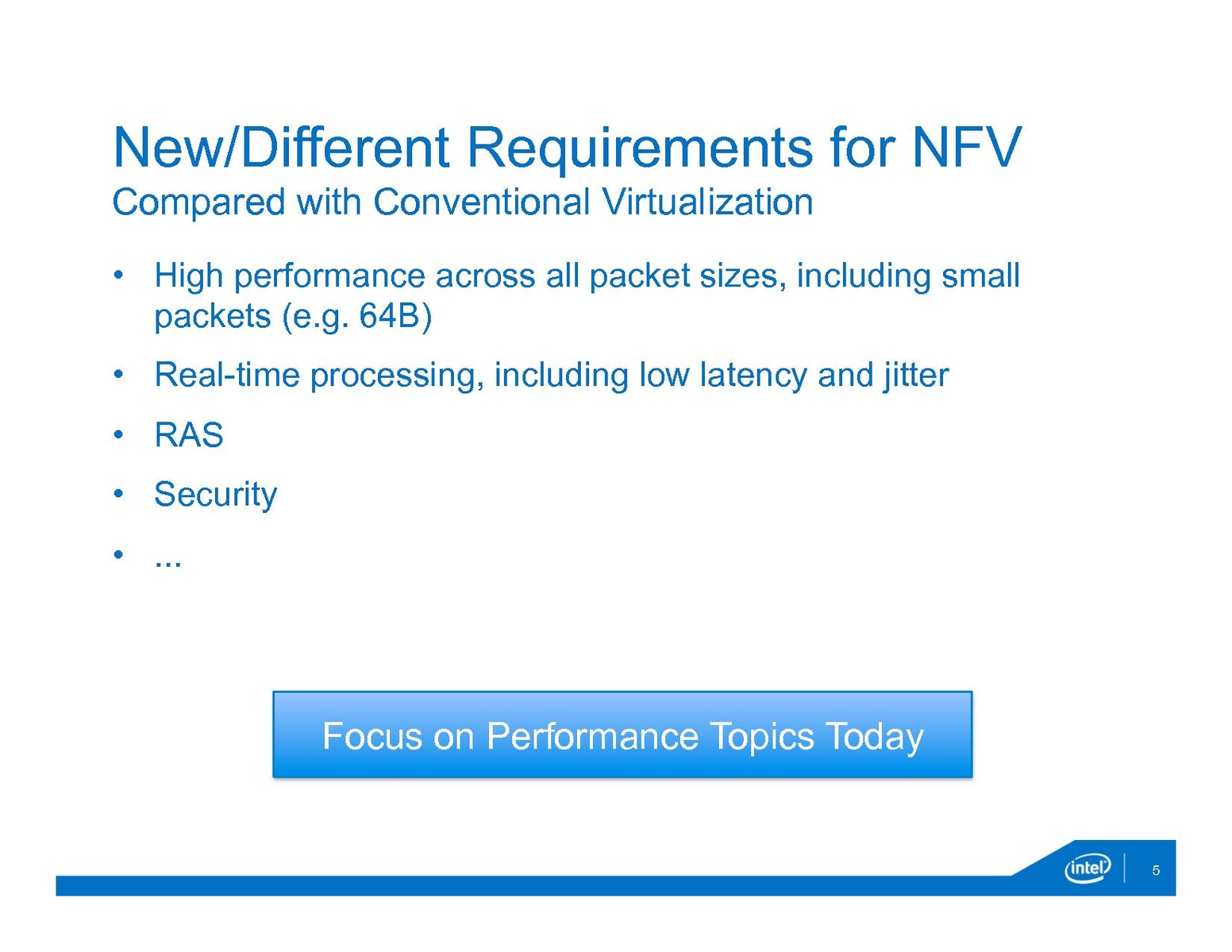 New/Different Requirements for NFV
Compared with Conventional Virtualization

• High performance across all packet sizes, including small packets (e.g. 64B)
• Real-time processing, including low latency and jitter
• RAS
• Security
• ...

Focus on Performance Topics Today

intel

5